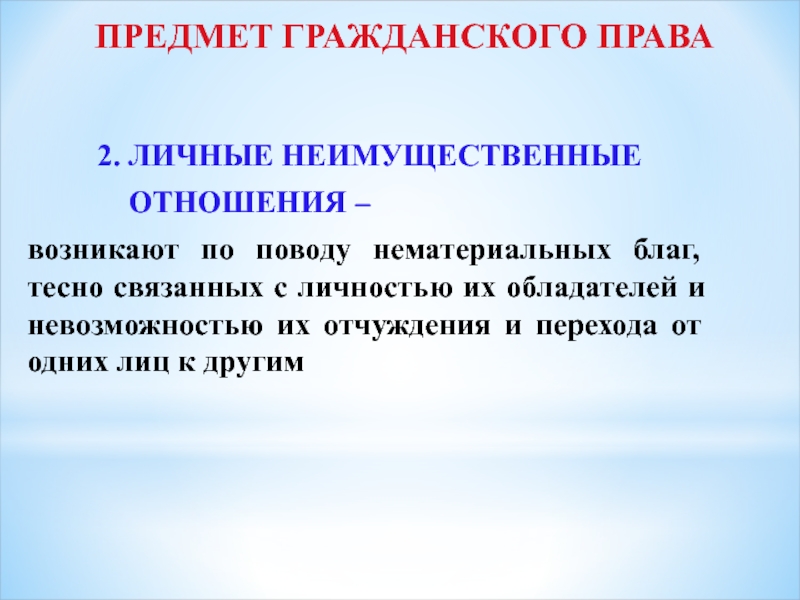 ПРЕДМЕТ ГРАЖДАНСКОГО ПРАВА

2. ЛИЧНЫЕ НЕИМУЩЕСТВЕННЫЕ ОТНОШЕНИЯ –

возникают по поводу нематериальных благ, тесно связанных с личностью их обладателей и невозможностью их отчуждения и перехода от одних лиц к другим